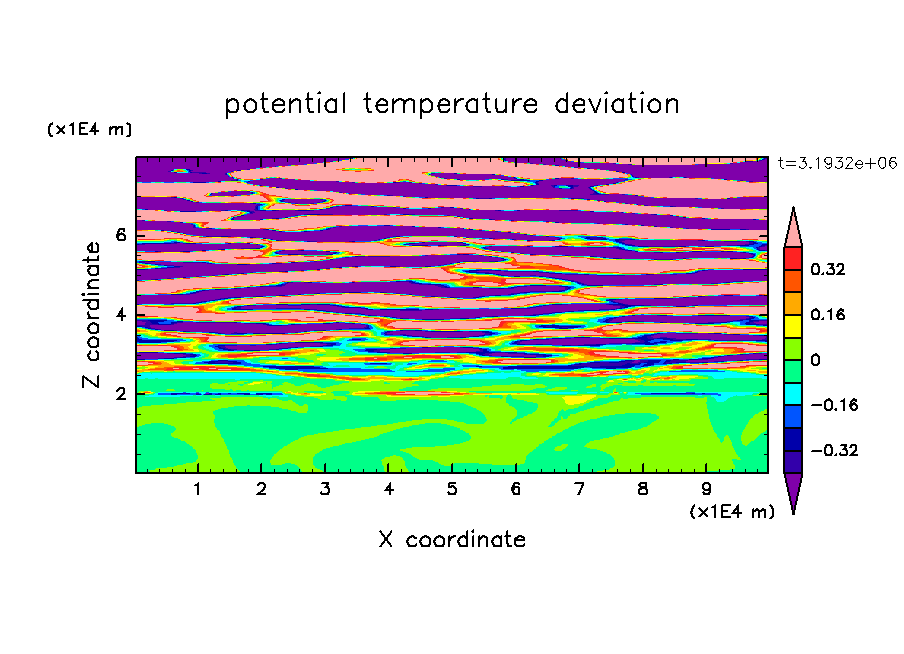 potential temperature deviation

(x1E4 m)

t=3.1932e+06

Z coordinate

6

4

2

0.32

0.16

0

−0.16

−0.32

1 2 3 4 5 6 7 8 9

(x1E4 m)

X coordinate